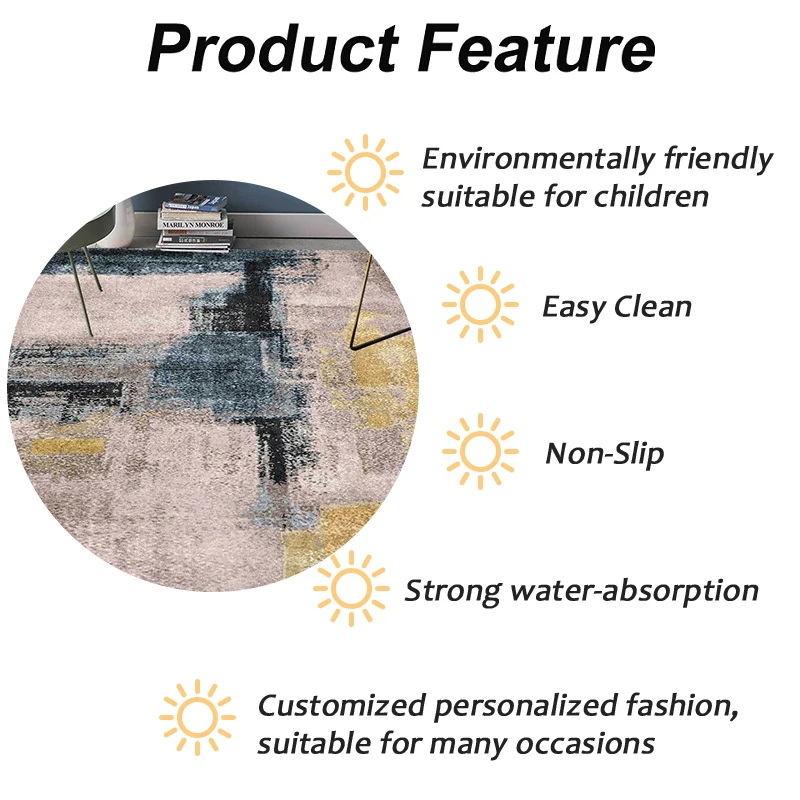 Product Feature

MARILYN MONROE

Environmentally friendly suitable for children

Easy Clean

Non-Slip

Strong water-absorption

Customized personalized fashion, suitable for many occasions